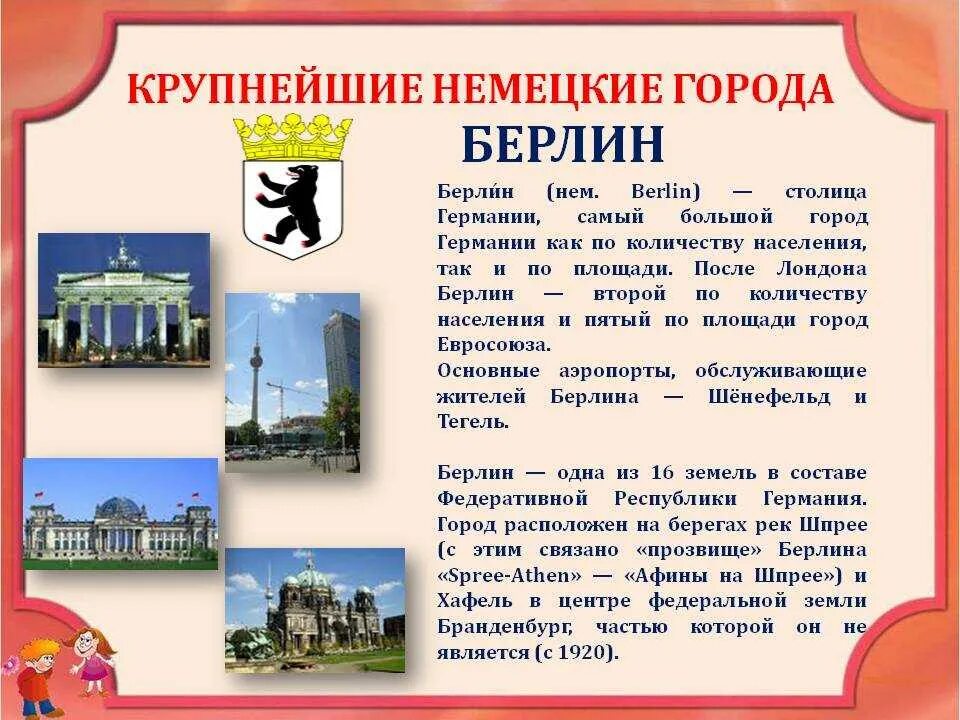 КРУПНЕЙШИЕ НЕМЕЦКИЕ ГОРОДА

БЕРЛИН

Берли́н (нем. Berlin) — столица Германии, самый большой город Германии как по количеству населения, так и по площади. После Лондона Берлин — второй по количеству населения и пятый по площади город Евросоюза.
Основные аэропорты, обслуживающие жителей Берлина — Шёнефельд и Тегель.

Берлин — одна из 16 земель в составе Федеративной Республики Германия. Город расположен на берегах рек Шпрее (с этим связано «прозвище» Берлина «Spree-Athen» — «Афины на Шпрее») и Хафель в центре федеральной земли Бранденбург, частью которой он не является (с 1920).